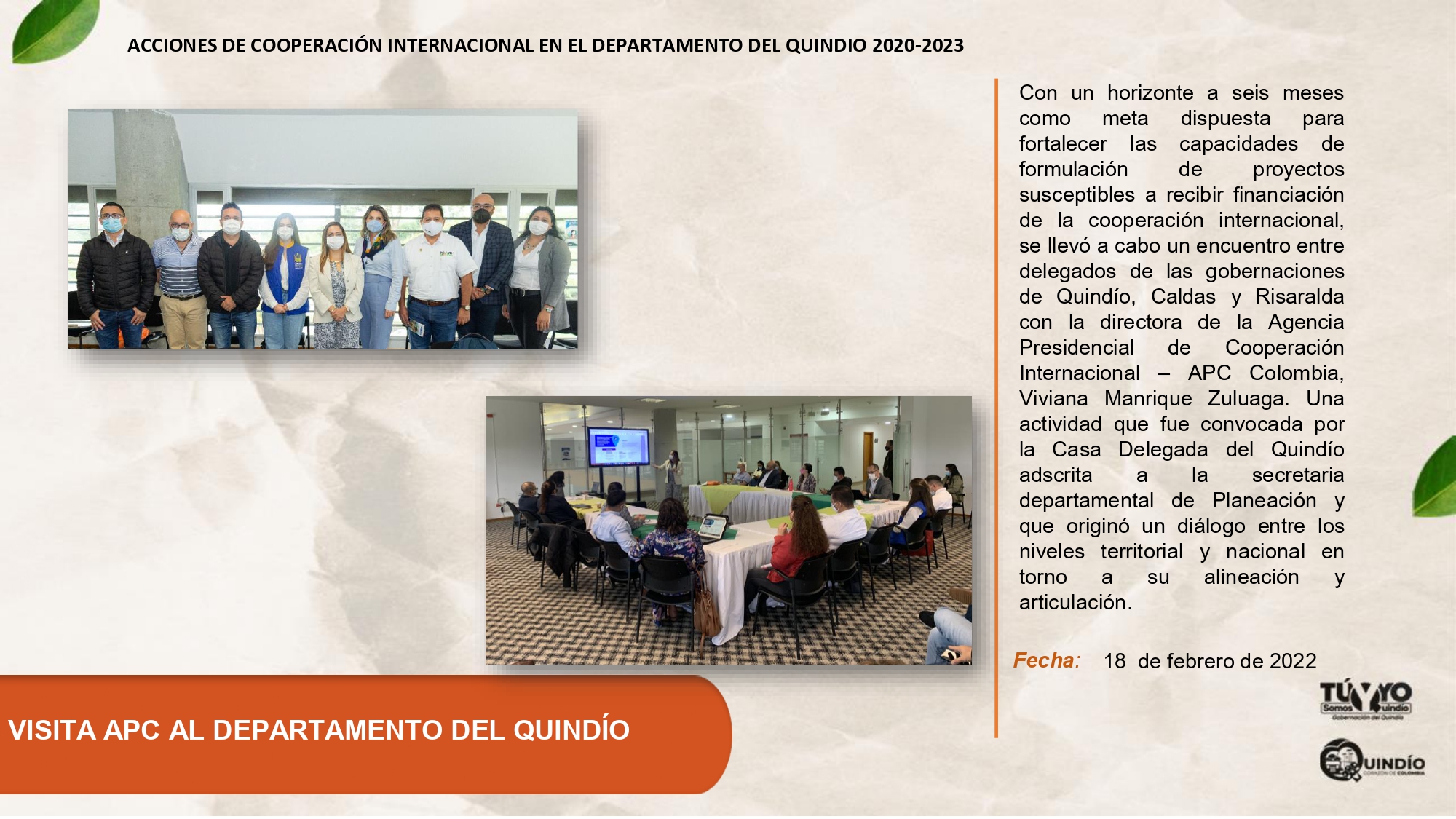 ACCIONES DE COOPERACIÓN INTERNACIONAL EN EL DEPARTAMENTO DEL QUINDIO 2020-2023

Con un horizonte a seis meses como meta dispuesta para fortalecer las capacidades de formulación de proyectos susceptibles a recibir financiación de la cooperación internacional, se llevó a cabo un encuentro entre delegados de las gobernaciones de Quindío, Caldas y Risaralda con la directora de la Agencia Presidencial de Cooperación Internacional – APC Colombia, Viviana Manrique Zuluaga. Una actividad que fue convocada por la Casa Delegada del Quindío adscrita a la secretaria departamental de Planeación y que originó un diálogo entre los niveles territorial y nacional en torno a su alineación y articulación.

Fecha: 18 de febrero de 2022

VISITA APC AL DEPARTAMENTO DEL QUINDÍO

TÚ Y YO Somos Quindío Gobernación del Quindío

QUINDÍO CORAZÓN DE COLOMBIA